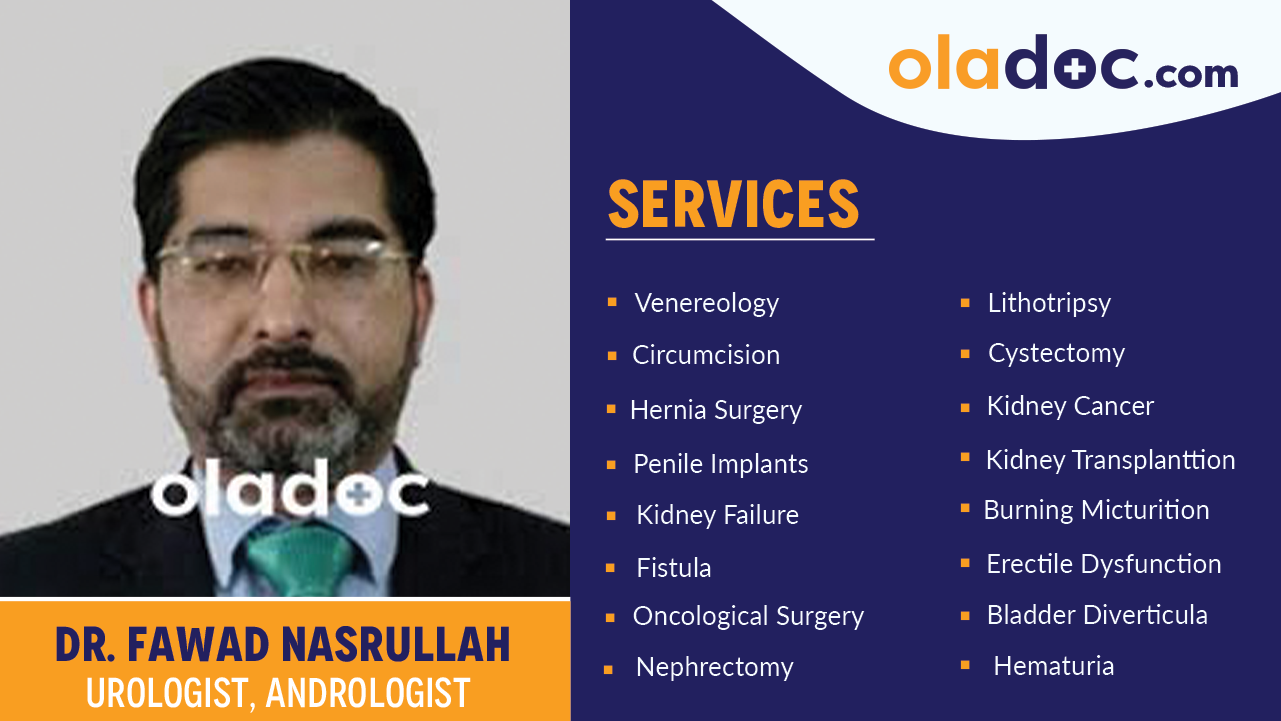 oladoc.com

SERVICES

- Venereology
- Circumcision
- Hernia Surgery
- Penile Implants
- Kidney Failure
- Fistula
- Oncological Surgery
- Nephrectomy

- Lithotripsy
- Cystectomy
- Kidney Cancer
- Kidney Transplanttion
- Burning Micturition
- Erectile Dysfunction
- Bladder Diverticula
- Hematuria

oladoc

DR. FAWAD NASRULLAH
UROLOGIST, ANDROLOGIST